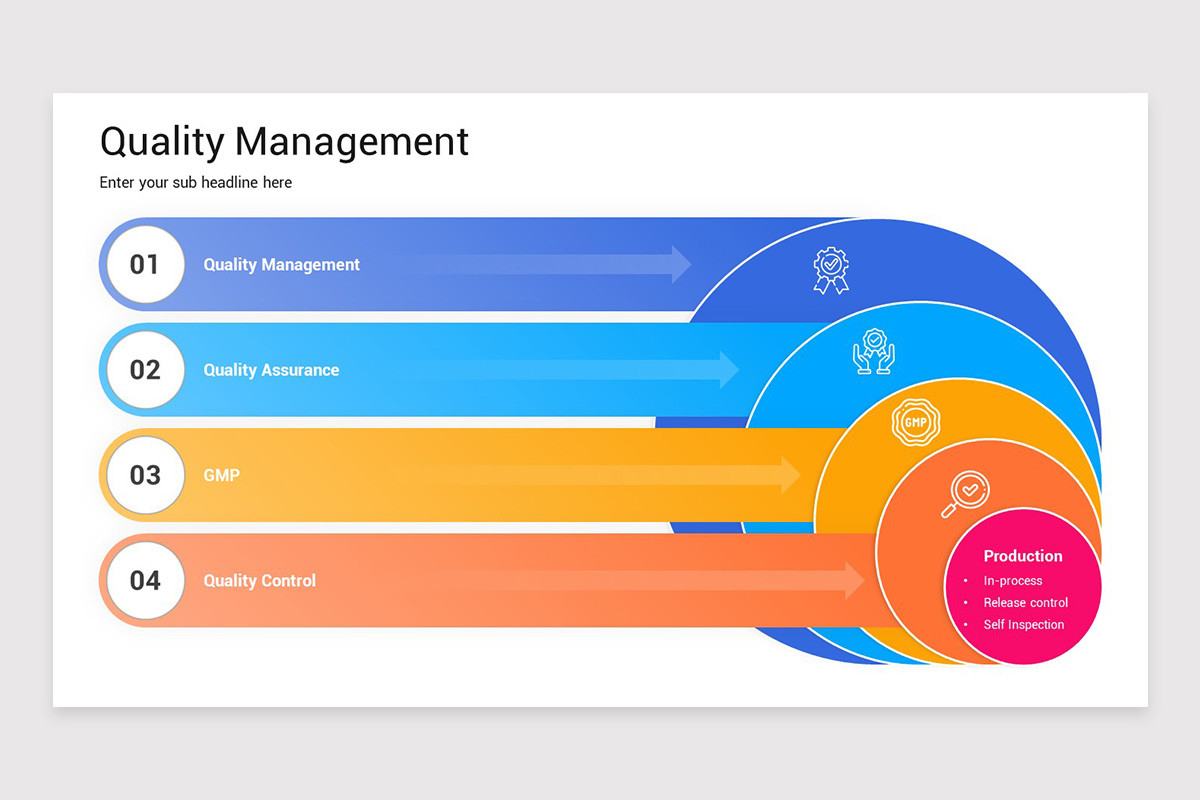 Quality Management

Enter your sub headline here

01 Quality Management

02 Quality Assurance

03 GMP

04 Quality Control

GMP

Production
• In-process
• Release control
• Self Inspection